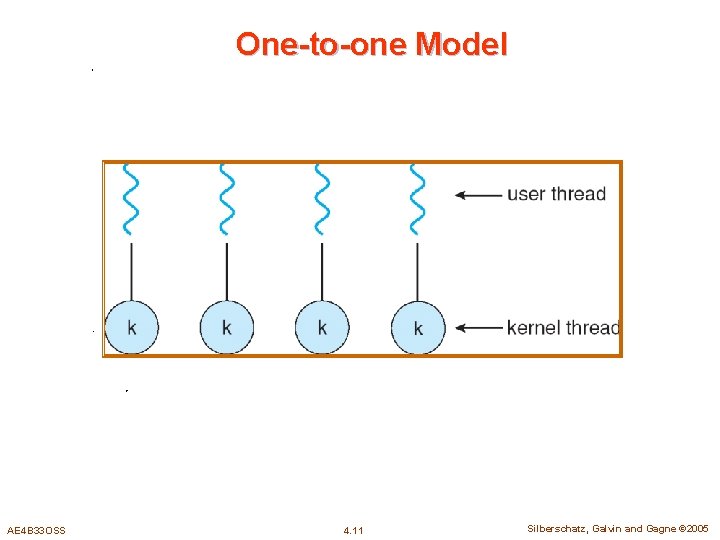 One-to-one Model

user thread

k k k k

kernel thread

AE4B33OSS

4.11

Silberschatz, Galvin and Gagne ©2005